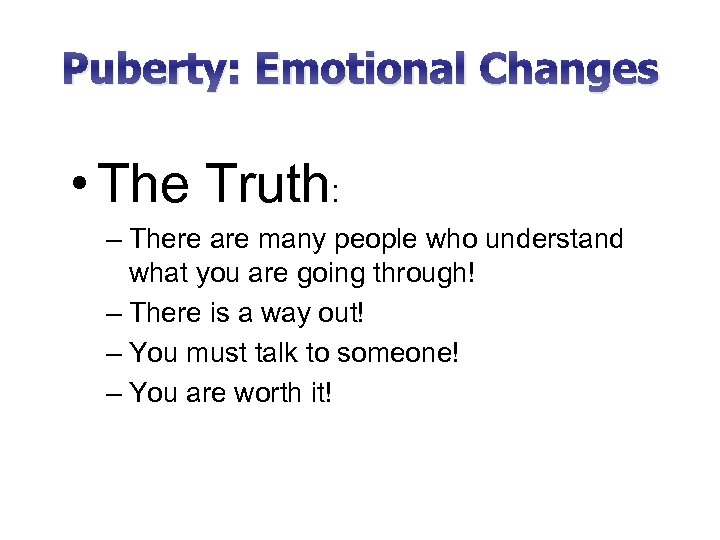 Puberty: Emotional Changes

• The Truth:

– There are many people who understand what you are going through!
– There is a way out!
– You must talk to someone!
– You are worth it!